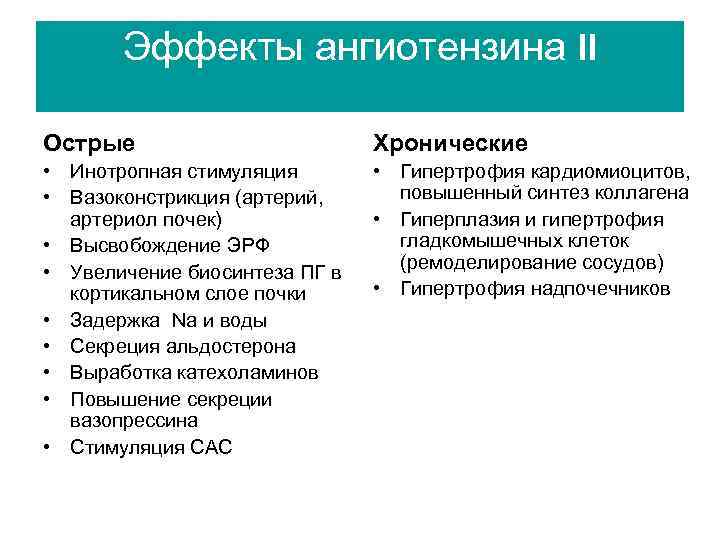 Эффекты ангиотензина II

Острые
• Инотропная стимуляция
• Вазоконстрикция (артерий, артериол почек)
• Высвобождение ЭРФ
• Увеличение биосинтеза ПГ в кортикальном слое почки
• Задержка Na и воды
• Секреция альдостерона
• Выработка катехоламинов
• Повышение секреции вазопрессина
• Стимуляция САС

Хронические
• Гипертрофия кардиомиоцитов, повышенный синтез коллагена
• Гиперплазия и гипертрофия гладкомышечных клеток (ремоделирование сосудов)
• Гипертрофия надпочечников